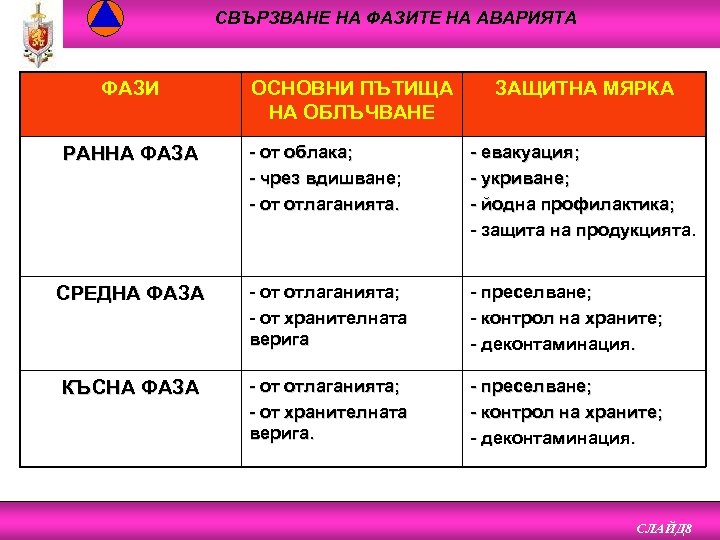 СВЪРЗВАНЕ НА ФАЗИТЕ НА АВАРИЯТА

| ФАЗИ | ОСНОВНИ ПЪТИЩА НА ОБЛЪЧВАНЕ | ЗАЩИТНА МЯРКА |
|---|---|---|
| РАННА ФАЗА | - от облака; - чрез вдишване; - от отлаганията. | - евакуация; - укриване; - йодна профилактика; - защита на продукцията. |
| СРЕДНА ФАЗА | - от отлаганията; - от хранителната верига | - преселване; - контрол на храните; - деконтаминация. |
| КЪСНА ФАЗА | - от отлаганията; - от хранителната верига. | - преселване; - контрол на храните; - деконтаминация. |

СЛАЙД8